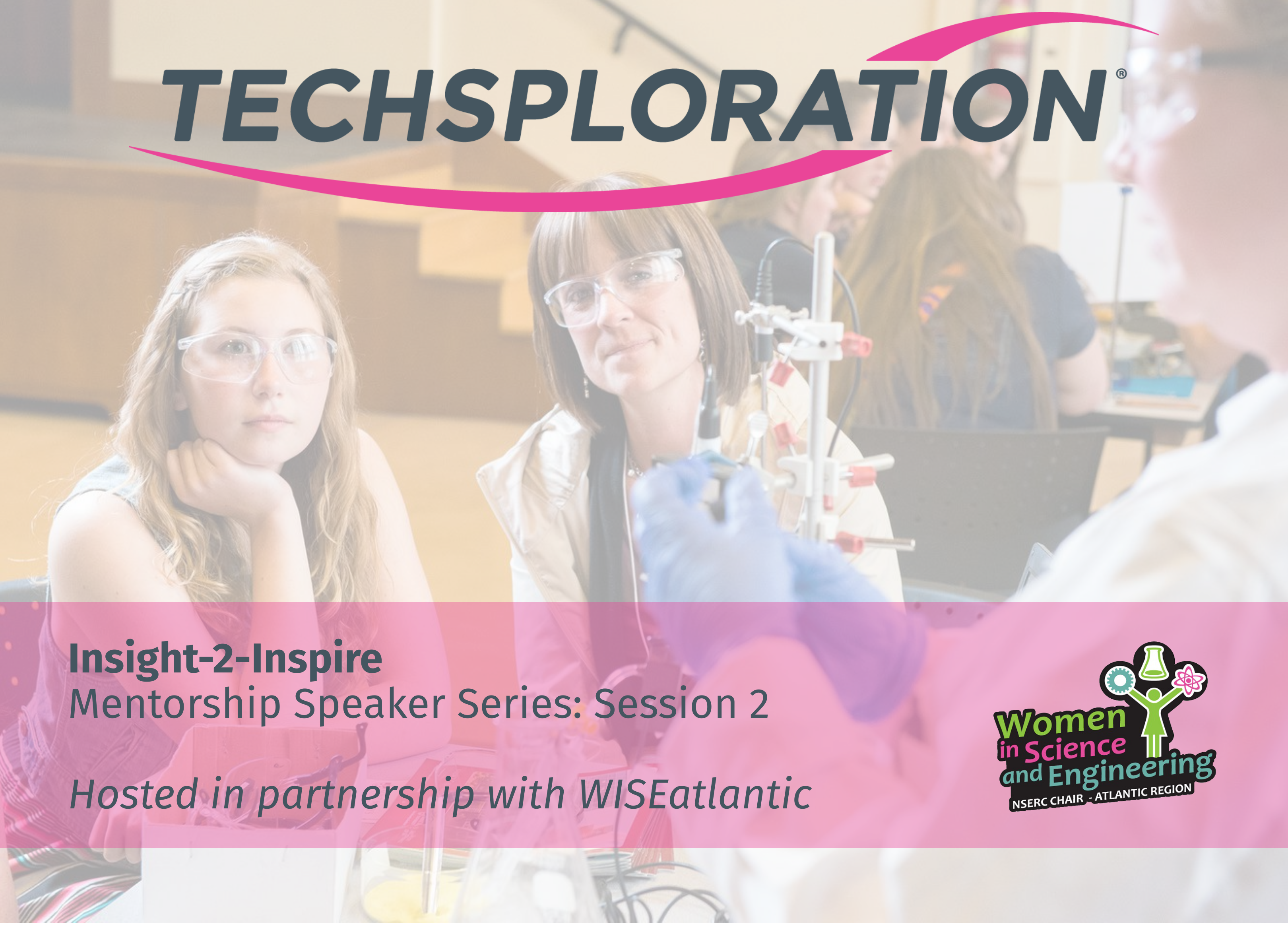 TECHSPLORATION®

Insight-2-Inspire
Mentorship Speaker Series: Session 2

Hosted in partnership with WISEatlantic

Women in Science and Engineering
NSERC CHAIR - ATLANTIC REGION